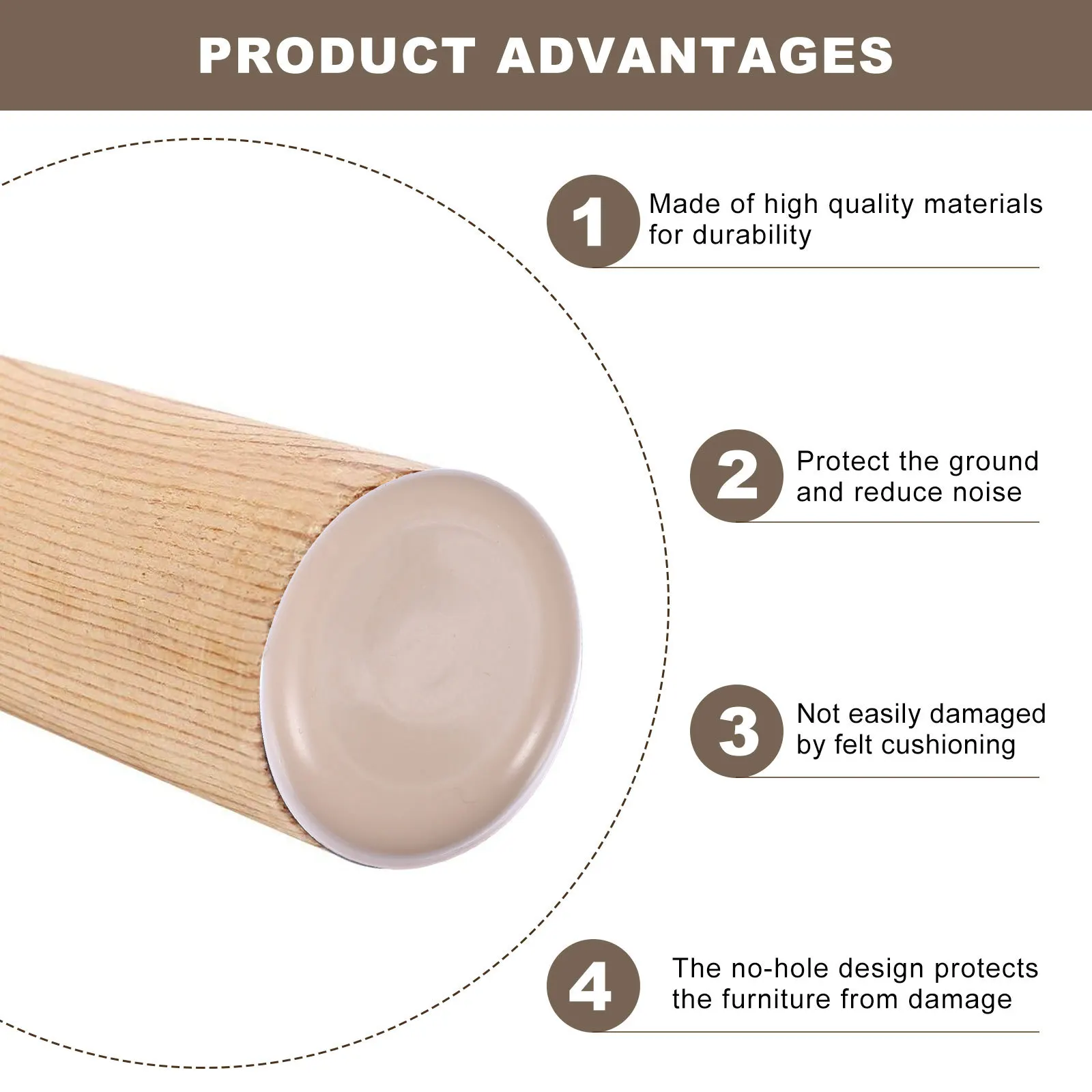 PRODUCT ADVANTAGES

1 Made of high quality materials for durability

2 Protect the ground and reduce noise

3 Not easily damaged by felt cushioning

4 The no-hole design protects the furniture from damage